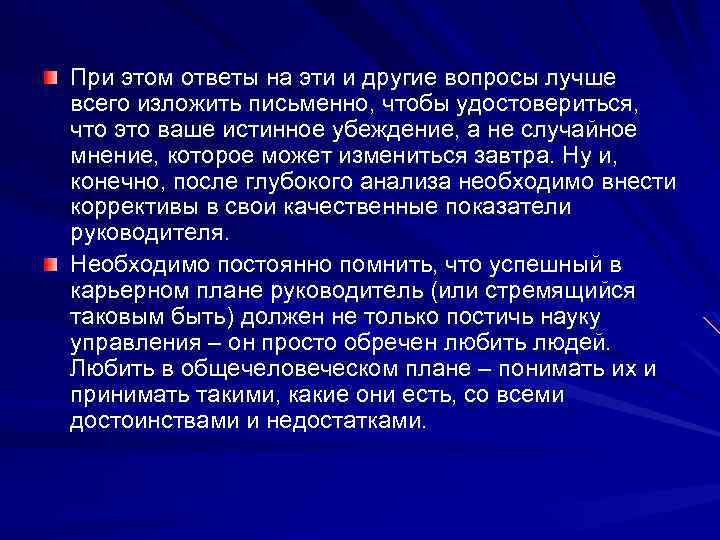 При этом ответы на эти и другие вопросы лучше всего изложить письменно, чтобы удостовериться, что это ваше истинное убеждение, а не случайное мнение, которое может измениться завтра. Ну и, конечно, после глубокого анализа необходимо внести коррективы в свои качественные показатели руководителя.

Необходимо постоянно помнить, что успешный в карьерном плане руководитель (или стремящийся таковым быть) должен не только постичь науку управления – он просто обречен любить людей. Любить в общечеловеческом плане – понимать их и принимать такими, какие они есть, со всеми достоинствами и недостатками.